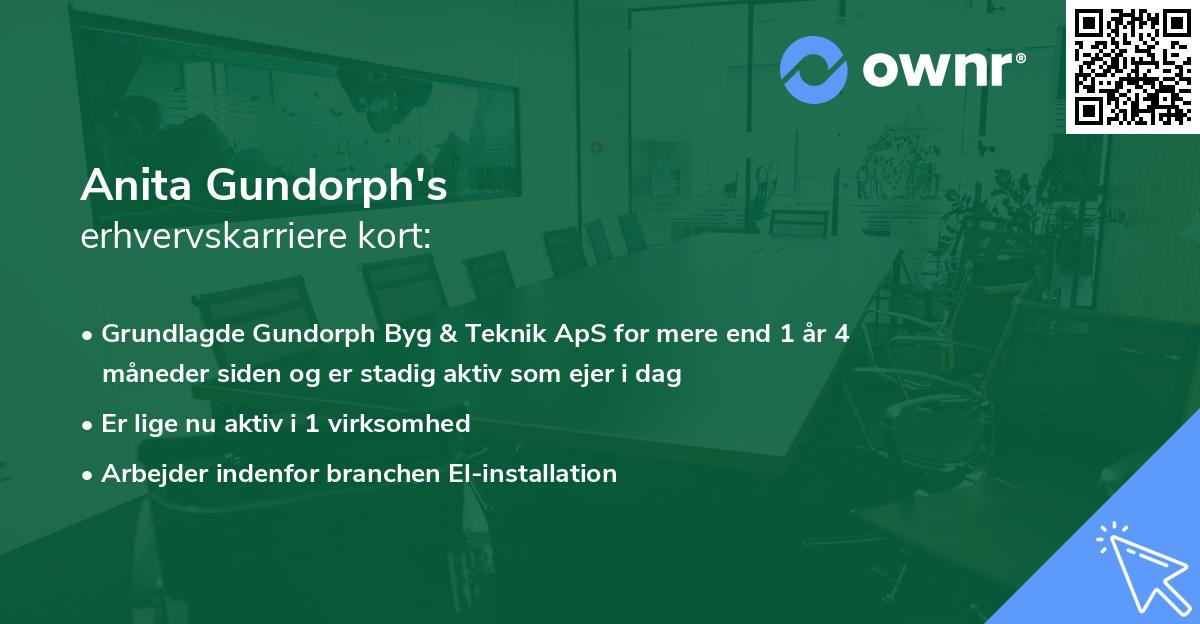 ownr®

Anita Gundorph's
erhvervskarriere kort:

• Grundlagde Gundorph Byg & Teknik ApS for mere end 1 år 4 måneder siden og er stadig aktiv som ejer i dag
• Er lige nu aktiv i 1 virksomhed
• Arbejder indenfor branchen El-installation